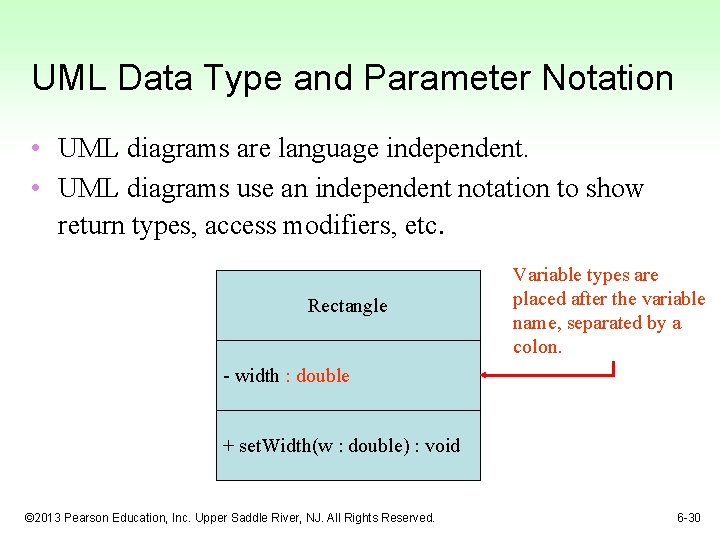 UML Data Type and Parameter Notation

• UML diagrams are language independent.
• UML diagrams use an independent notation to show return types, access modifiers, etc.

Rectangle

- width : double

+ setWidth(w : double) : void

Variable types are placed after the variable name, separated by a colon.

©2013 Pearson Education, Inc. Upper Saddle River, NJ. All Rights Reserved.

6-30